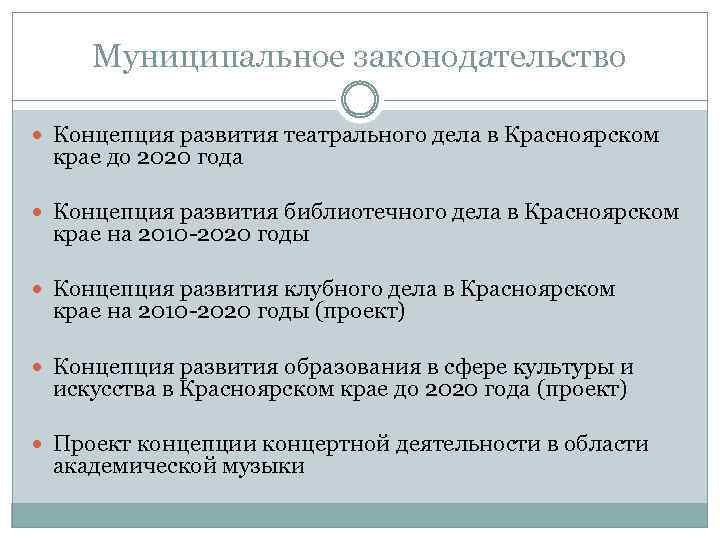 Муниципальное законодательство

Концепция развития театрального дела в Красноярском крае до 2020 года

Концепция развития библиотечного дела в Красноярском крае на 2010-2020 годы

Концепция развития клубного дела в Красноярском крае на 2010-2020 годы (проект)

Концепция развития образования в сфере культуры и искусства в Красноярском крае до 2020 года (проект)

Проект концепции концертной деятельности в области академической музыки